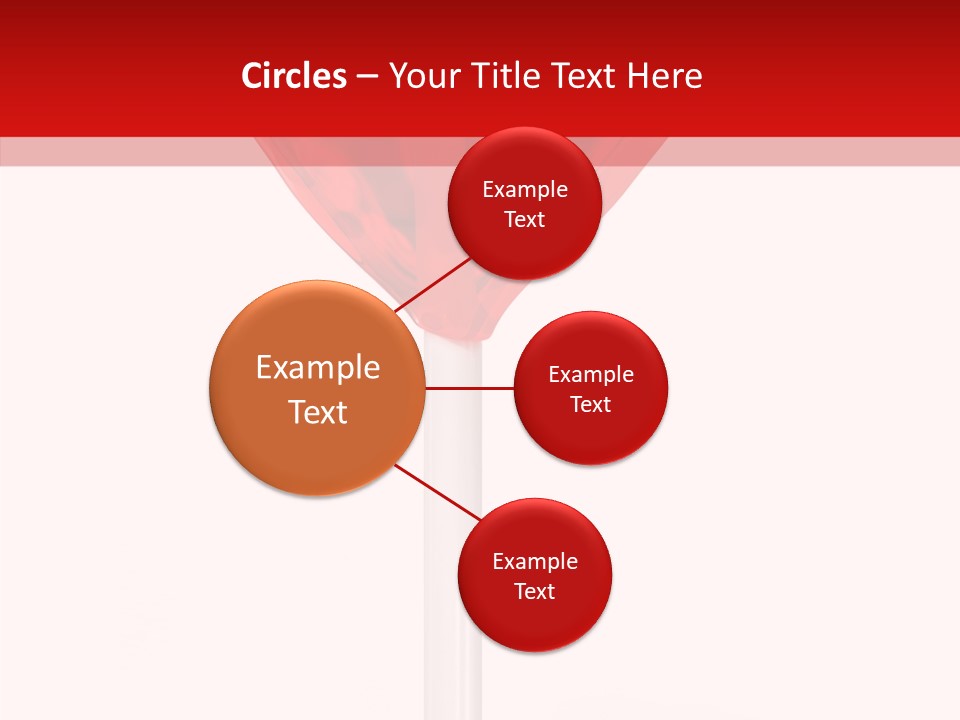 Circles – Your Title Text Here

Example Text

Example Text

Example Text

Example Text